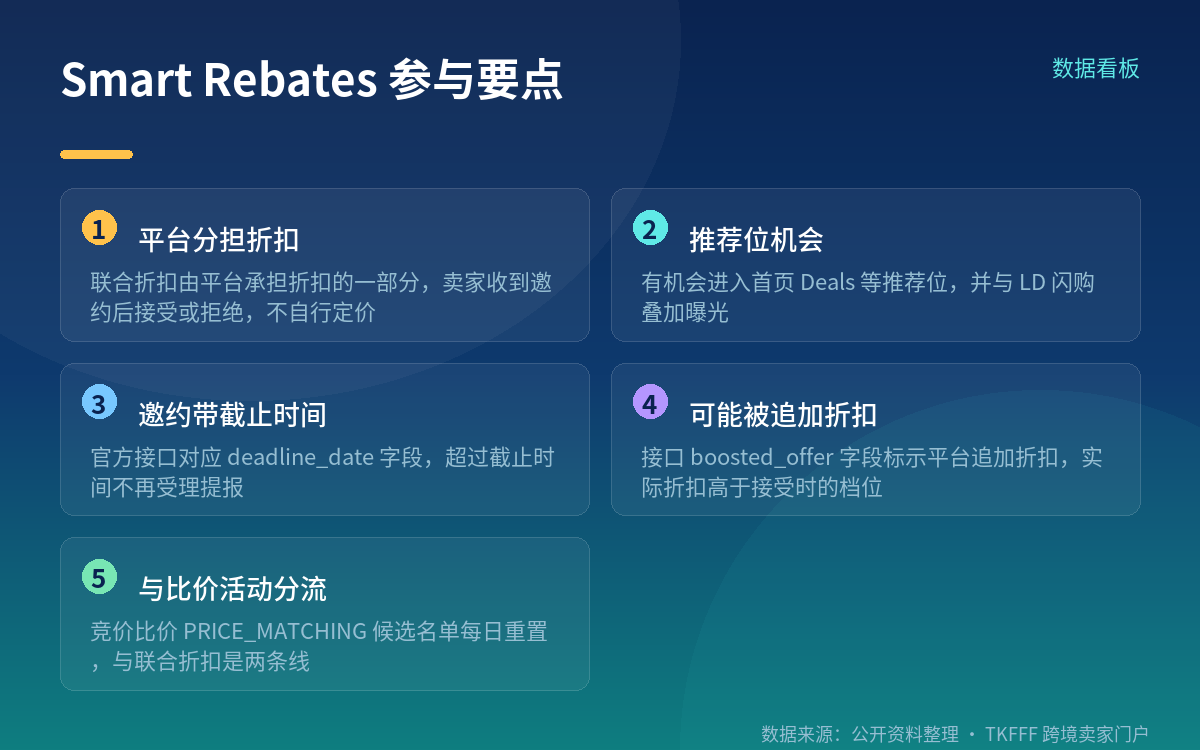 Smart Rebates 参与要点

数据看板

1 平台分担折扣

联合折扣由平台承担折扣的一部分，卖家收到邀约后接受或拒绝，不自行定价

2 推荐位机会

有机会进入首页 Deals 等推荐位，并与 LD 闪购叠加曝光

3 邀约带截止时间

官方接口对应 deadline_date 字段，超过截止时间不再受理提报

4 可能被追加折扣

接口 boosted_offer 字段标示平台追加折扣，实际折扣高于接受时的档位

5 与比价活动分流

竞价比价 PRICE_MATCHING 候选名单每日重置，与联合折扣是两条线

数据来源：公开资料整理 · TKFFF 跨境卖家门户